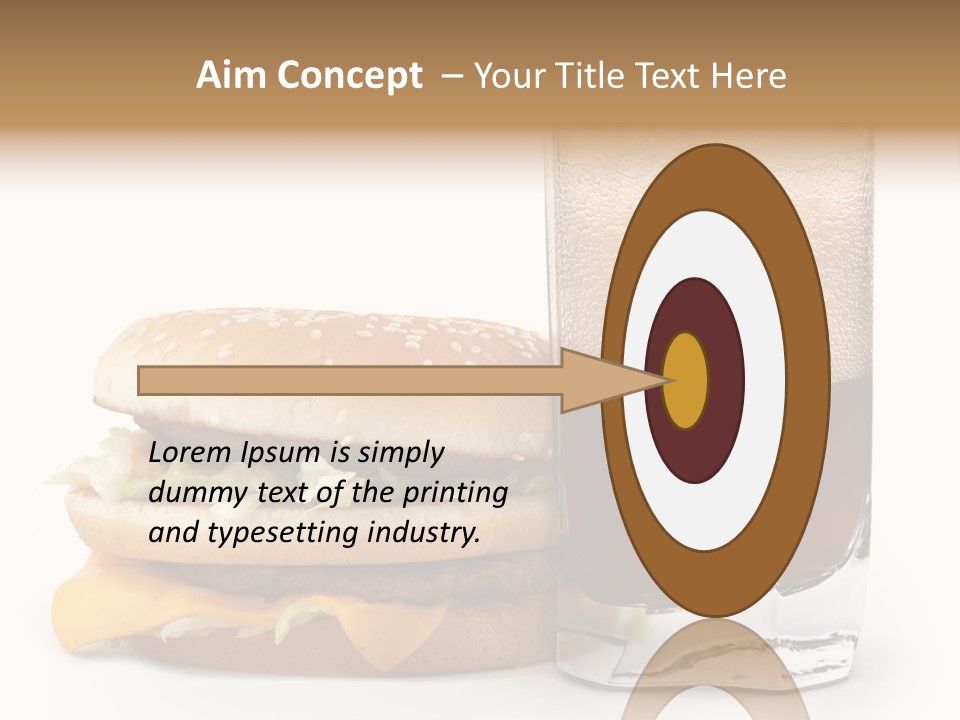 Aim Concept – Your Title Text Here

Lorem Ipsum is simply dummy text of the printing and typesetting industry.